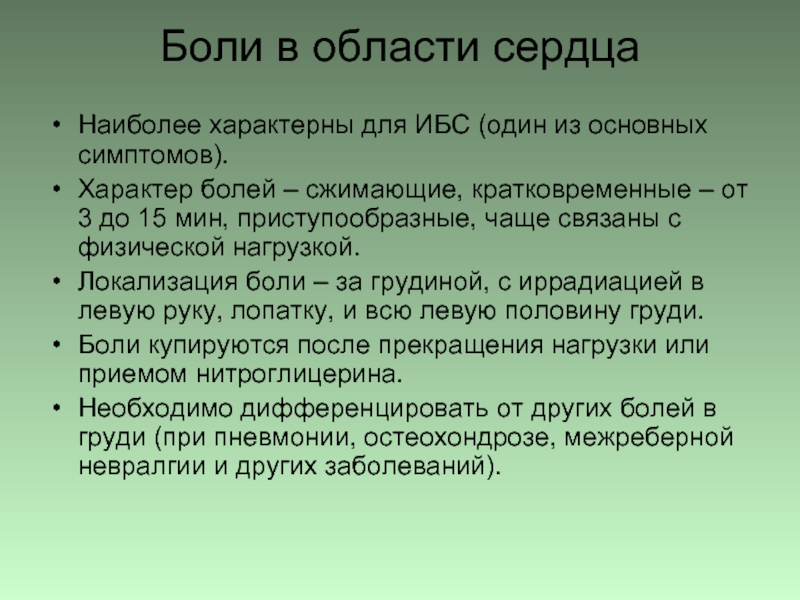 Боли в области сердца

• Наиболее характерны для ИБС (один из основных симптомов).
• Характер болей – сжимающие, кратковременные – от 3 до 15 мин, приступообразные, чаще связаны с физической нагрузкой.
• Локализация боли – за грудиной, с иррадиацией в левую руку, лопатку, и всю левую половину груди.
• Боли купируются после прекращения нагрузки или приемом нитроглицерина.
• Необходимо дифференцировать от других болей в груди (при пневмонии, остеохондрозе, межреберной невралгии и других заболеваний).